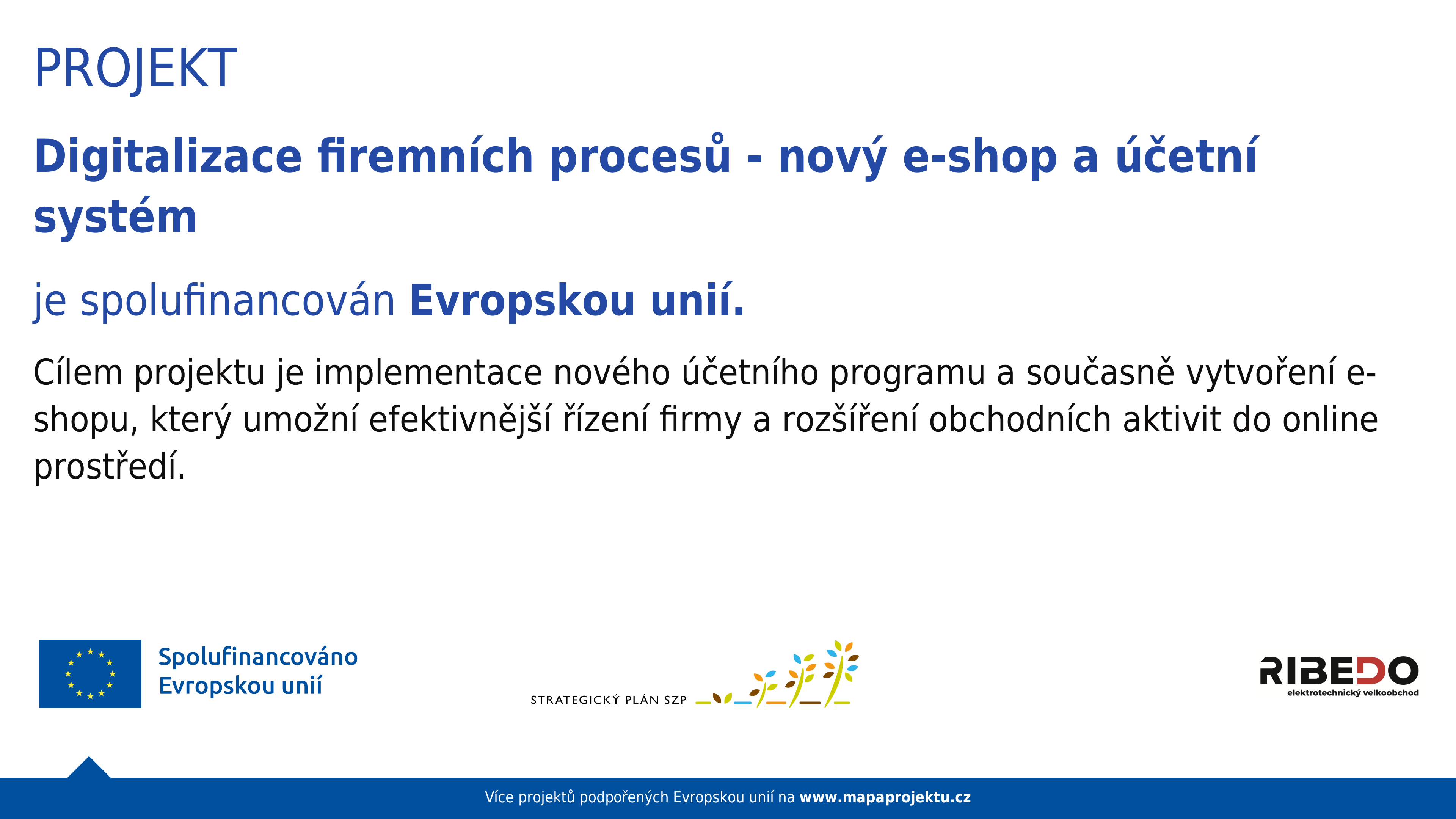 PROJEKT

Digitalizace firemních procesů - nový e-shop a účetní systém

je spolufinancován Evropskou unií.

Cílem projektu je implementace nového účetního programu a současně vytvoření e-shopu, který umožní efektivnější řízení firmy a rozšíření obchodních aktivit do online prostředí.

Spolufinancováno Evropskou unií

STRATEGICKÝ PLÁN SZP

RIBEDO
elektrotechnický velkoobchod

Více projektů podpořených Evropskou unií na www.mapaprojektu.cz